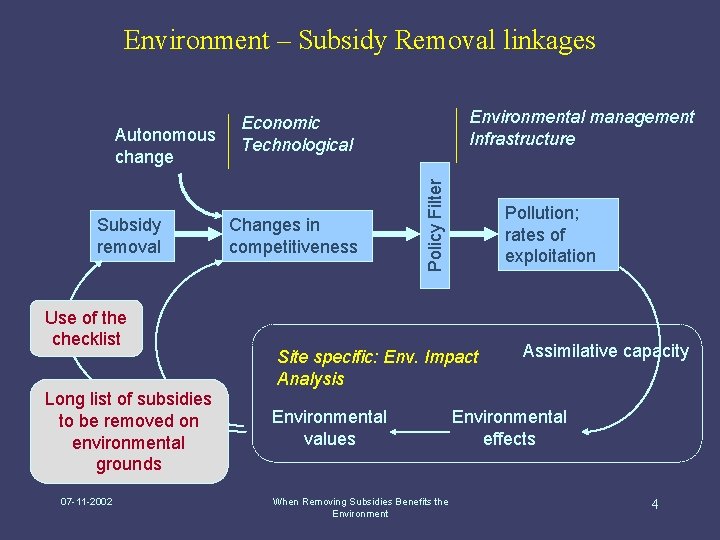 Environment – Subsidy Removal linkages

Autonomous change

Economic
Technological

Environmental management
Infrastructure

Subsidy removal

Changes in competitiveness

Policy Filter

Pollution; rates of exploitation

Use of the checklist

Long list of subsidies to be removed on environmental grounds

Site specific: Env. Impact Analysis

Assimilative capacity

Environmental values

Environmental effects

07-11-2002

When Removing Subsidies Benefits the Environment

4